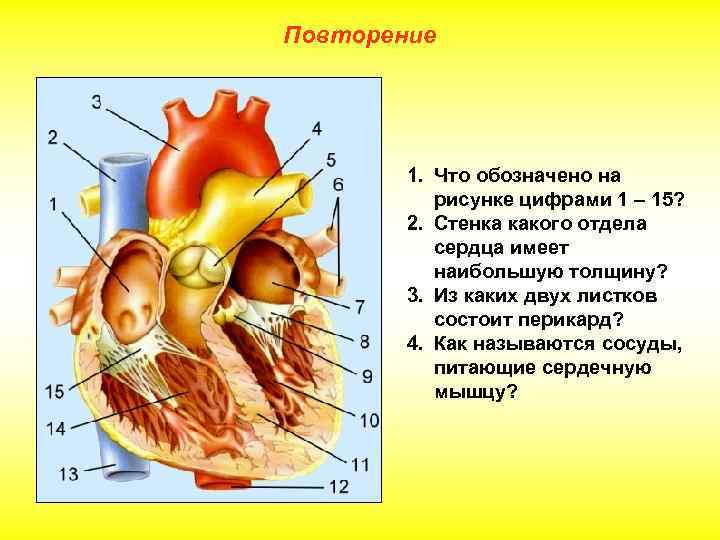 Повторение

3
2
4
5
6
1
7
8
9
15
10
14
11
13
12

1. Что обозначено на рисунке цифрами 1 – 15?
2. Стенка какого отдела сердца имеет наибольшую толщину?
3. Из каких двух листков состоит перикард?
4. Как называются сосуды, питающие сердечную мышцу?